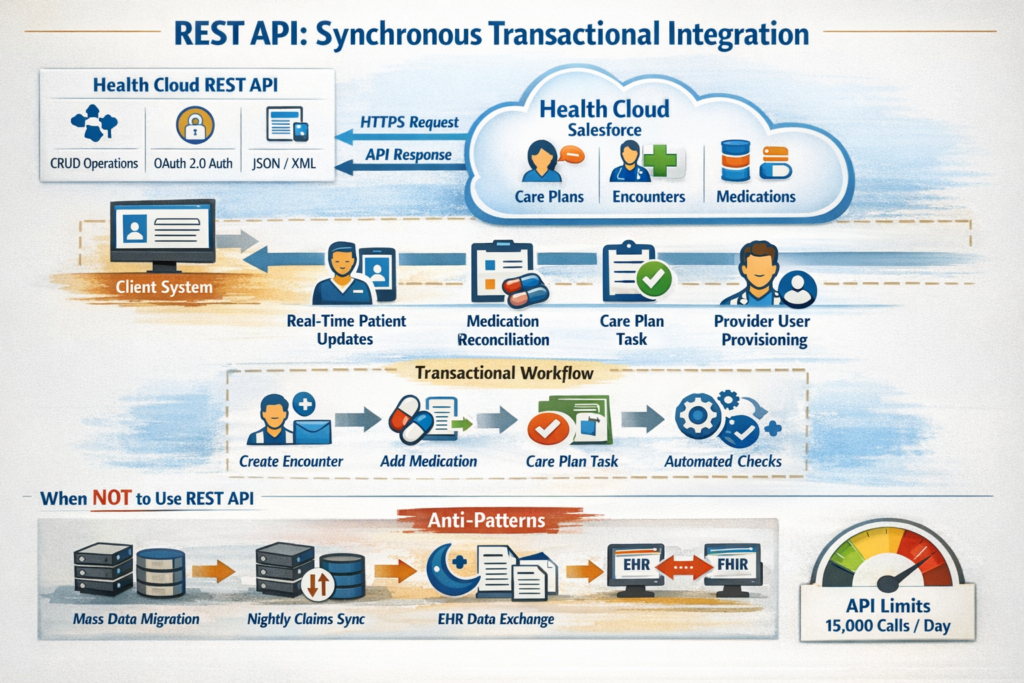 REST API: Synchronous Transactional Integration

Health Cloud REST API

CRUD Operations

OAuth 2.0 Auth

JSON / XML

HTTPS Request

API Response

Health Cloud
Salesforce

Care Plans

Encounters

Medications

Client System

Real-Time Patient Updates

Medication Reconciliation

Care Plan Task

Provider User Provisioning

Transactional Workflow

Create Encounter

Add Medication

Care Plan Task

Automated Checks

When NOT to Use REST API

Anti-Patterns

Mass Data Migration

Nightly Claims Sync

EHR Data Exchange

EHR

FHIR

API Limits
15,000 Calls / Day